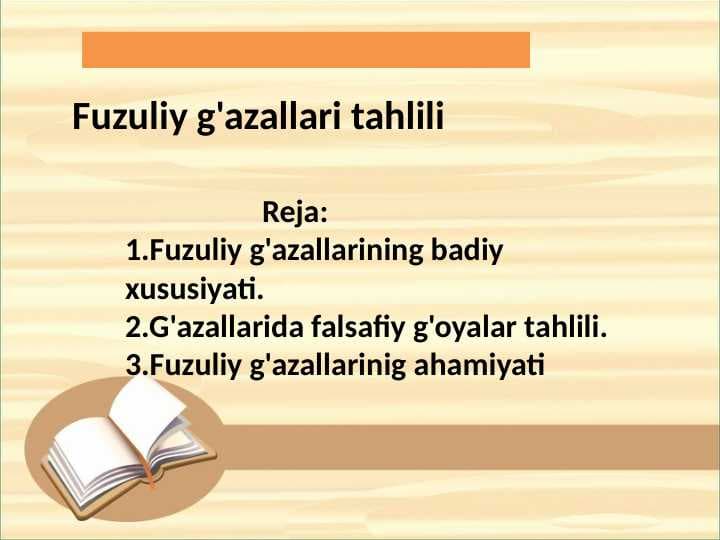 Fuzuliy g'azallari tahlili

Reja:
1.Fuzuliy g'azallarining badiy xususiyati.
2.G'azallarida falsafiy g'oyalar tahlili.
3.Fuzuliy g'azallarinig ahamiyati